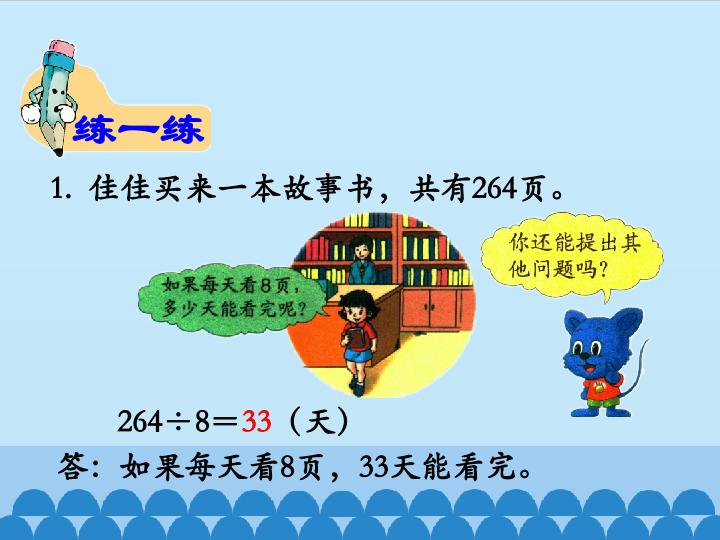 练一练

1. 佳佳买来一本故事书，共有264页。

如果每天看8页，多少天能看完呢？

你还能提出其他问题吗？

$264 \div 8 = 33$（天）

答：如果每天看8页，33天能看完。